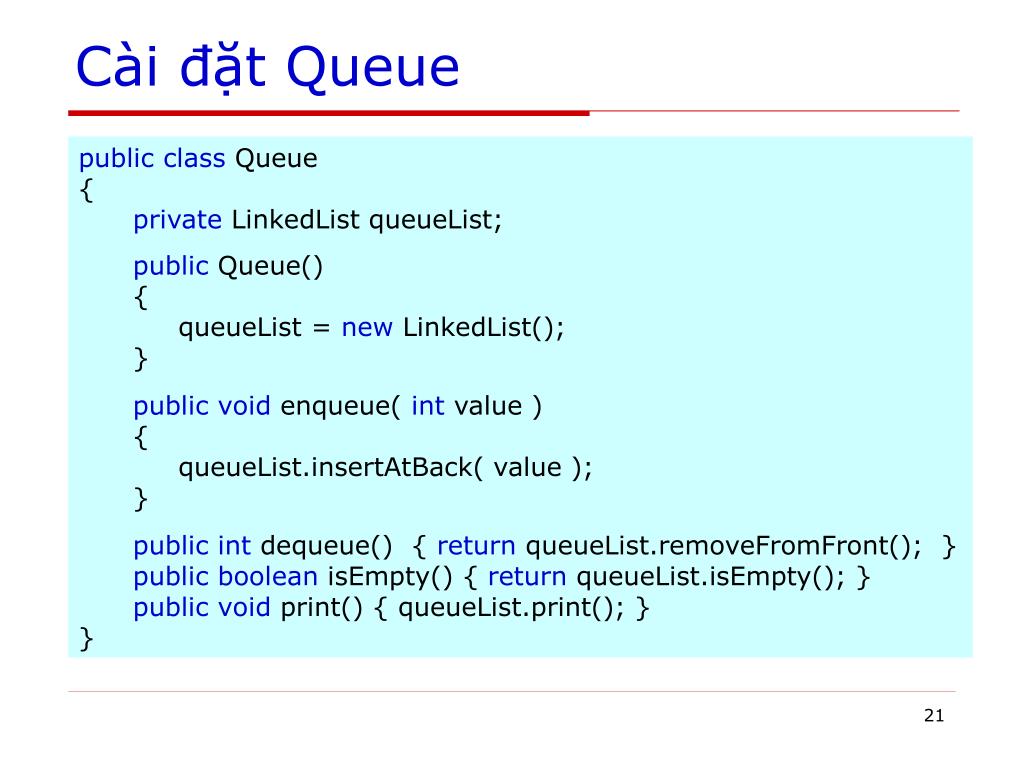 Cài đặt Queue

public class Queue
{
private LinkedList queueList;

public Queue()
{
queueList = new LinkedList();
}

public void enqueue( int value )
{
queueList.insertAtBack( value );
}

public int dequeue() { return queueList.removeFromFront(); }
public boolean isEmpty() { return queueList.isEmpty(); }
public void print() { queueList.print(); }
}

21